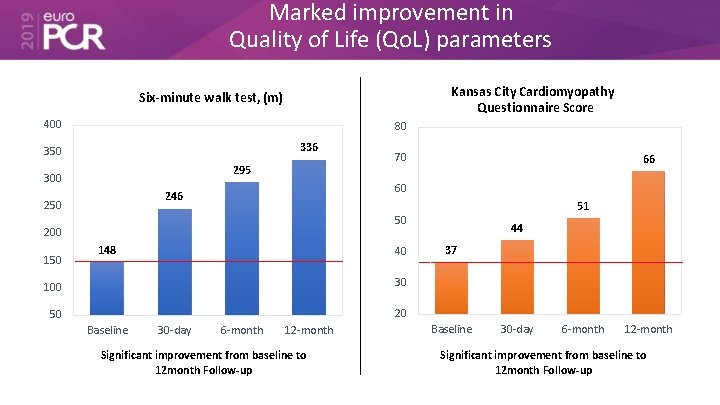 2019 euro PCR

Marked improvement in Quality of Life (QoL) parameters

Six-minute walk test, (m)

400
350
300
250
200
150
100
50

148
246
295
336

Baseline
30-day
6-month
12-month

Significant improvement from baseline to 12month Follow-up

Kansas City Cardiomyopathy Questionnaire Score

80
70
60
50
40
30
20

37
44
51
66

Baseline
30-day
6-month
12-month

Significant improvement from baseline to 12month Follow-up